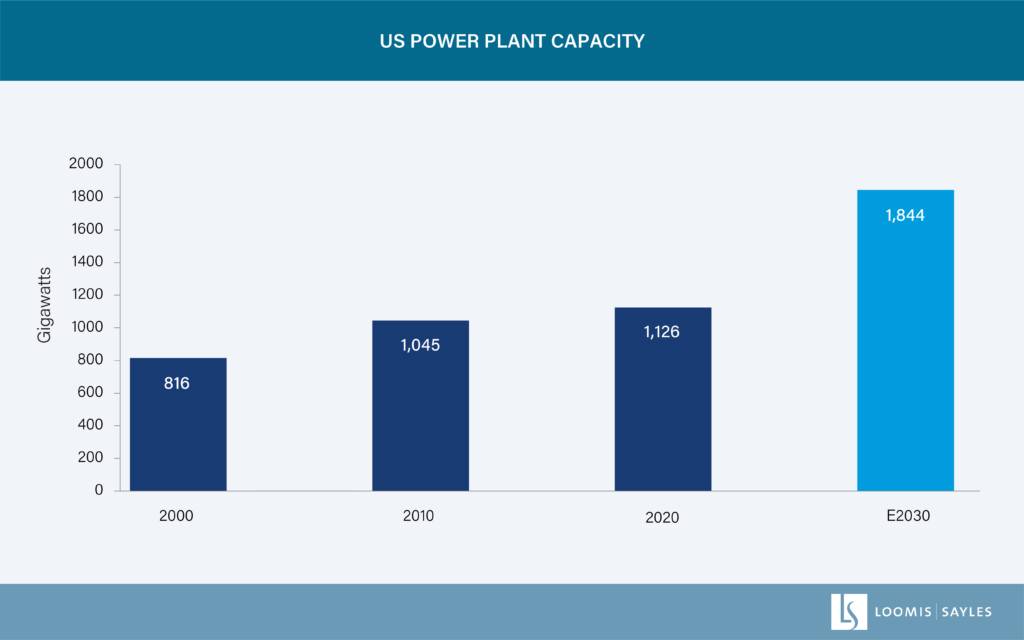 US POWER PLANT CAPACITY

Gigawatts

2000
1800
1600
1400
1200
1000
800
600
400
200
0

816
1,045
1,126
1,844

2000
2010
2020
E2030

LS LOOMIS | SAYLES